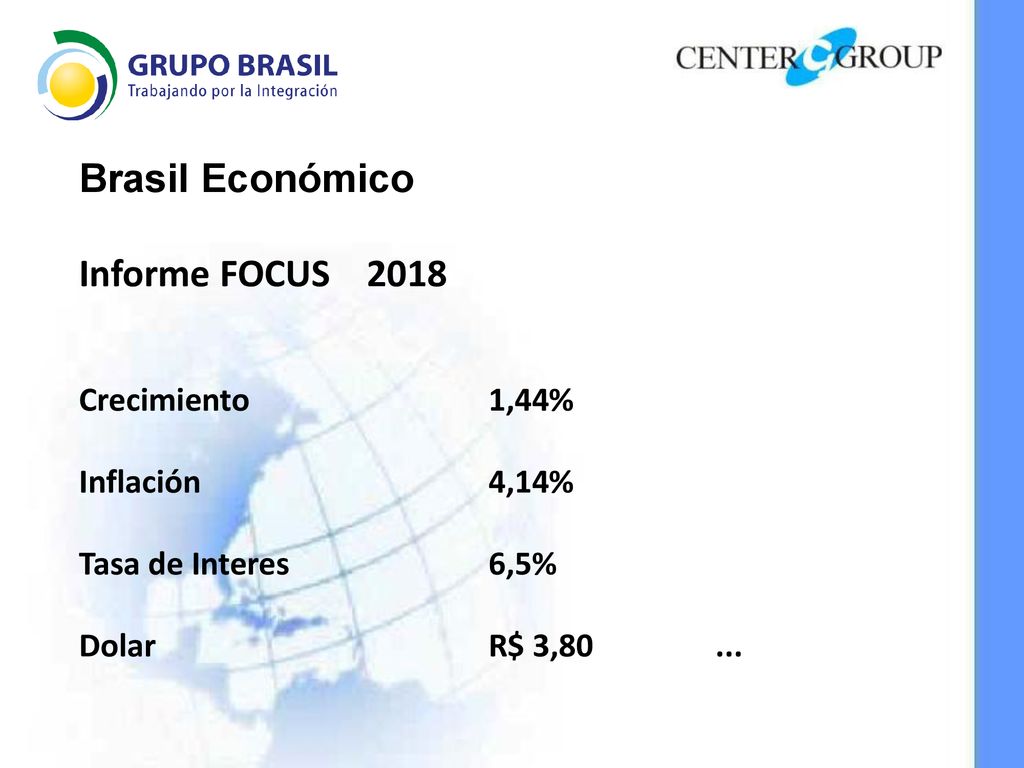 GRUPO BRASIL
Trabajando por la Integración

CENTER GROUP

Brasil Económico

Informe FOCUS 2018

Crecimiento 1,44%

Inflación 4,14%

Tasa de Interes 6,5%

Dolar R$ 3,80 ...